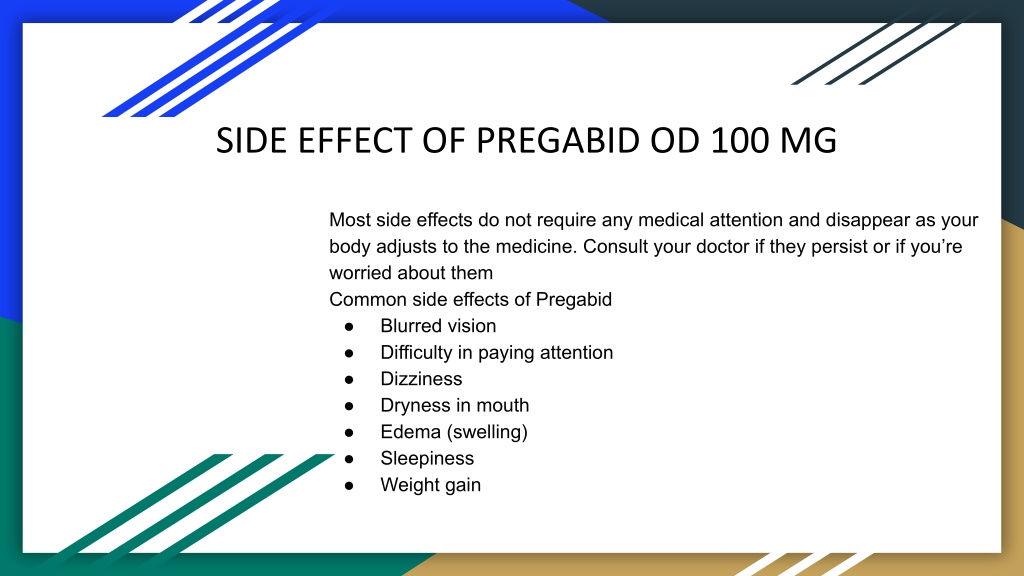 SIDE EFFECT OF PREGABID OD 100 MG

Most side effects do not require any medical attention and disappear as your body adjusts to the medicine. Consult your doctor if they persist or if you're worried about them
Common side effects of Pregabid
● Blurred vision
● Difficulty in paying attention
● Dizziness
● Dryness in mouth
● Edema (swelling)
● Sleepiness
● Weight gain